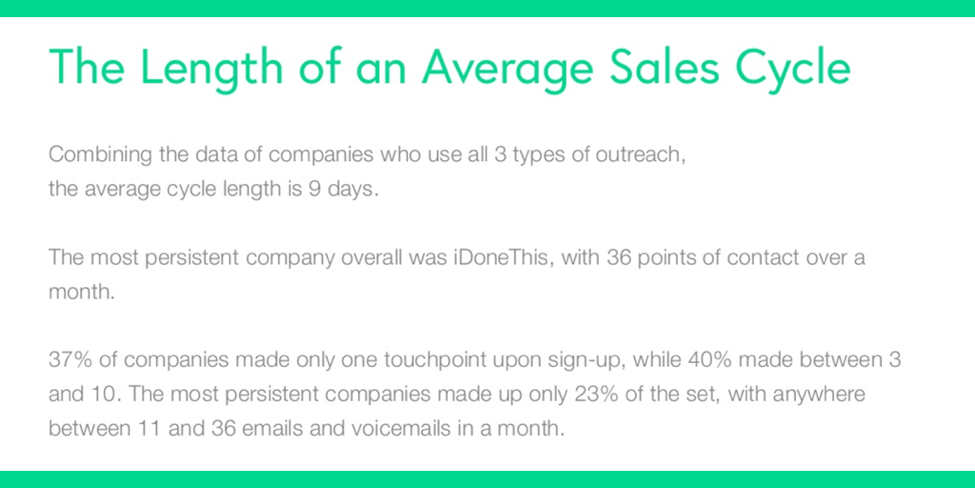 The Length of an Average Sales Cycle

Combining the data of companies who use all 3 types of outreach, the average cycle length is 9 days.

The most persistent company overall was iDoneThis, with 36 points of contact over a month.

37% of companies made only one touchpoint upon sign-up, while 40% made between 3 and 10. The most persistent companies made up only 23% of the set, with anywhere between 11 and 36 emails and voicemails in a month.